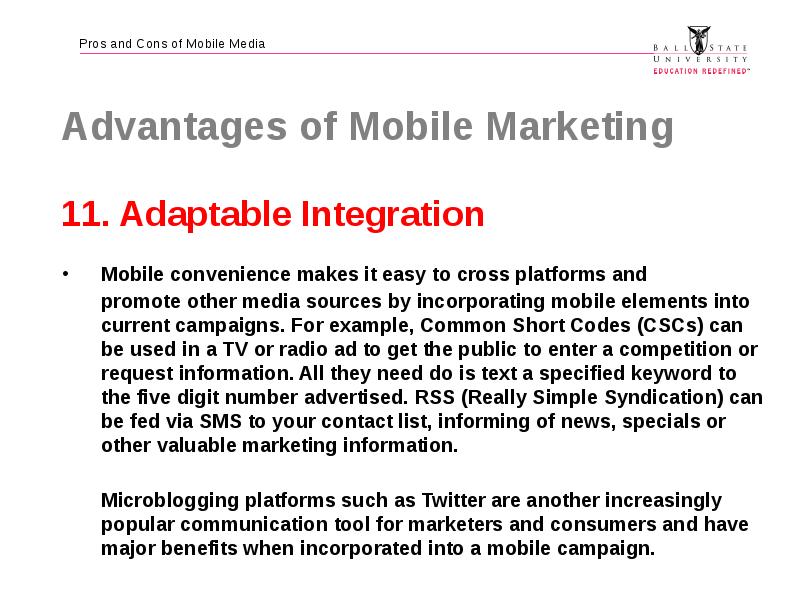 Pros and Cons of Mobile Media

BALL STATE UNIVERSITY
EDUCATION REDEFINED™

Advantages of Mobile Marketing

11. Adaptable Integration

• Mobile convenience makes it easy to cross platforms and promote other media sources by incorporating mobile elements into current campaigns. For example, Common Short Codes (CSCs) can be used in a TV or radio ad to get the public to enter a competition or request information. All they need do is text a specified keyword to the five digit number advertised. RSS (Really Simple Syndication) can be fed via SMS to your contact list, informing of news, specials or other valuable marketing information.

Microblogging platforms such as Twitter are another increasingly popular communication tool for marketers and consumers and have major benefits when incorporated into a mobile campaign.